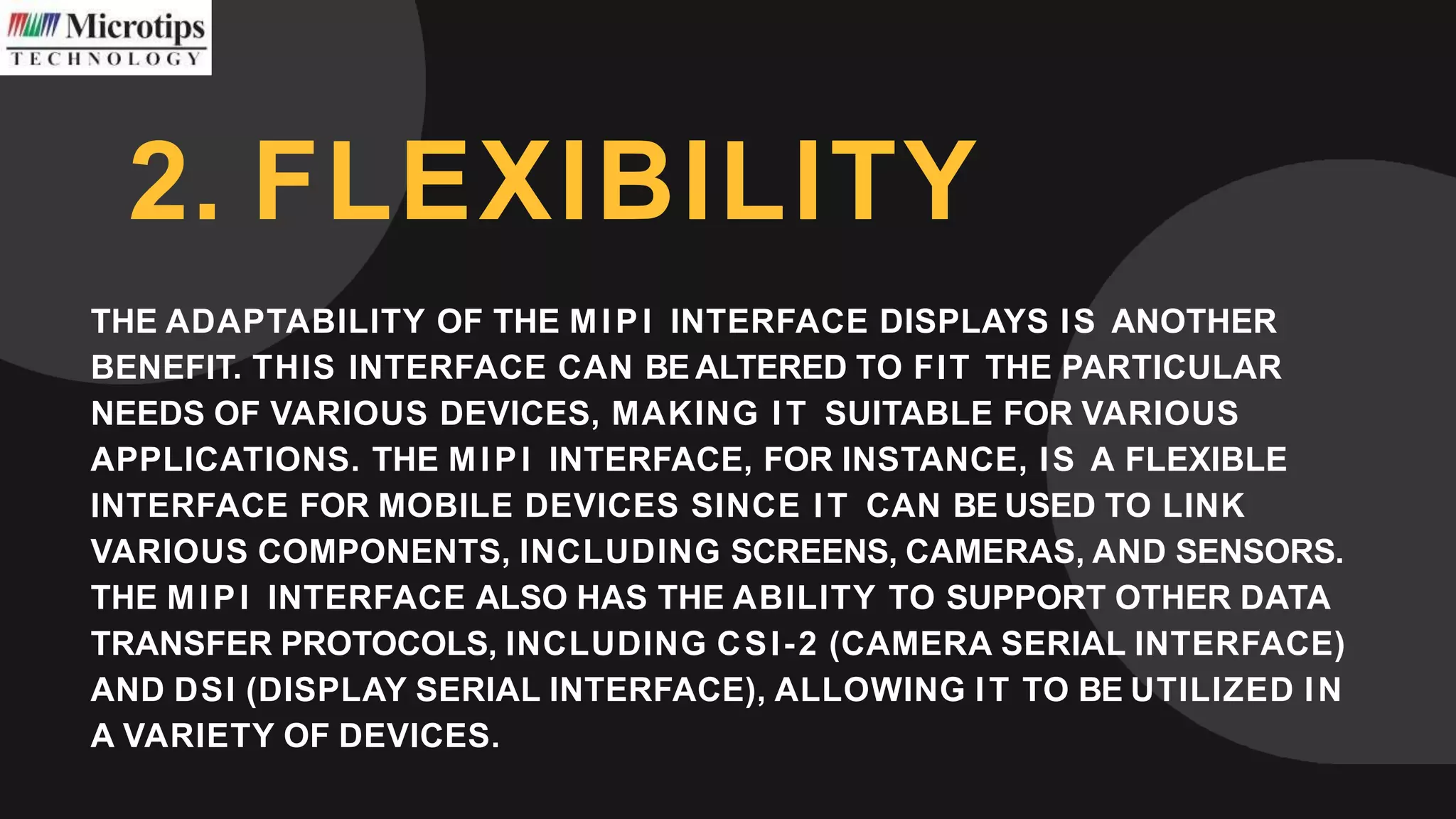 Microtips
TECHNOLOGY

2. FLEXIBILITY

THE ADAPTABILITY OF THE MIPI INTERFACE DISPLAYS IS ANOTHER BENEFIT. THIS INTERFACE CAN BE ALTERED TO FIT THE PARTICULAR NEEDS OF VARIOUS DEVICES, MAKING IT SUITABLE FOR VARIOUS APPLICATIONS. THE MIPI INTERFACE, FOR INSTANCE, IS A FLEXIBLE INTERFACE FOR MOBILE DEVICES SINCE IT CAN BE USED TO LINK VARIOUS COMPONENTS, INCLUDING SCREENS, CAMERAS, AND SENSORS. THE MIPI INTERFACE ALSO HAS THE ABILITY TO SUPPORT OTHER DATA TRANSFER PROTOCOLS, INCLUDING CSI-2 (CAMERA SERIAL INTERFACE) AND DSI (DISPLAY SERIAL INTERFACE), ALLOWING IT TO BE UTILIZED IN A VARIETY OF DEVICES.